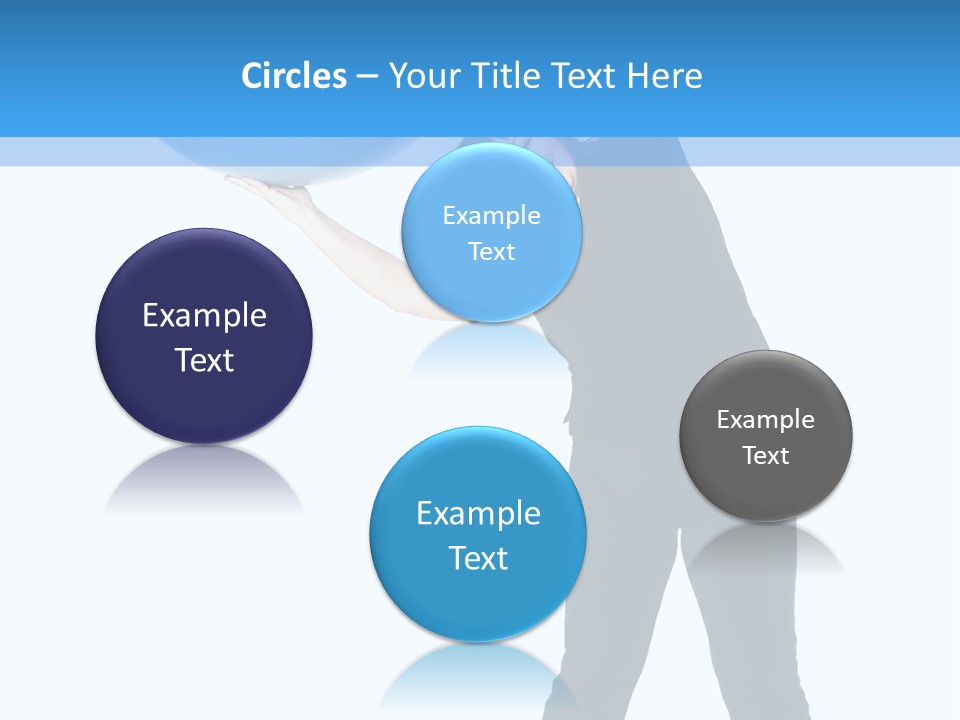 Circles – Your Title Text Here

Example Text

Example Text

Example Text

Example Text